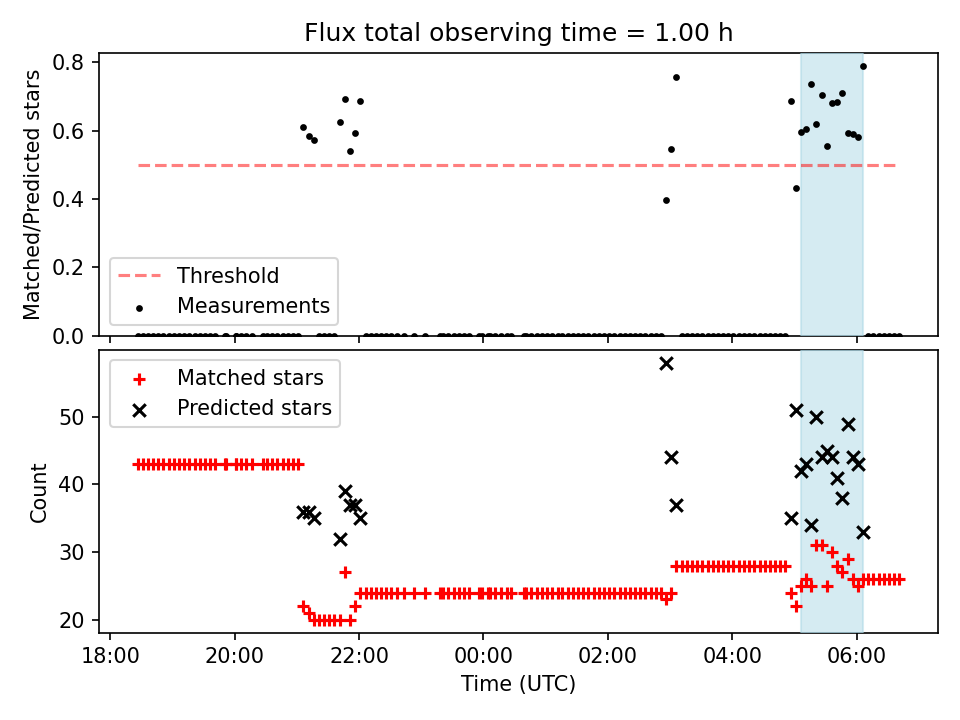 Flux total observing time = 1.00 h

Matched/Predicted stars

0.8
0.6
0.4
0.2
0.0

Threshold
Measurements

Matched stars
Predicted stars

Count

50
40
30
20

18:00
20:00
22:00
00:00
02:00
04:00
06:00

Time (UTC)